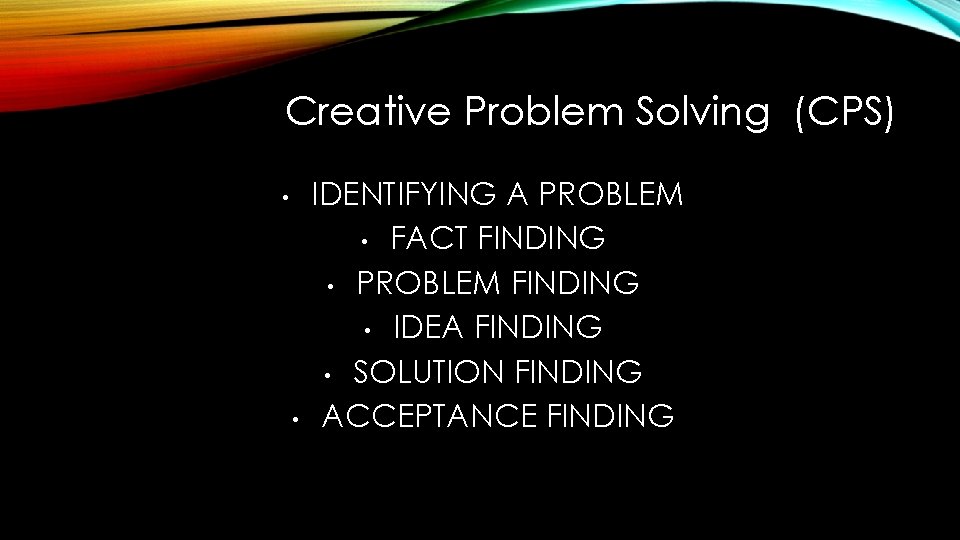 Creative Problem Solving (CPS)

• IDENTIFYING A PROBLEM
• FACT FINDING
• PROBLEM FINDING
• IDEA FINDING
• SOLUTION FINDING
• ACCEPTANCE FINDING